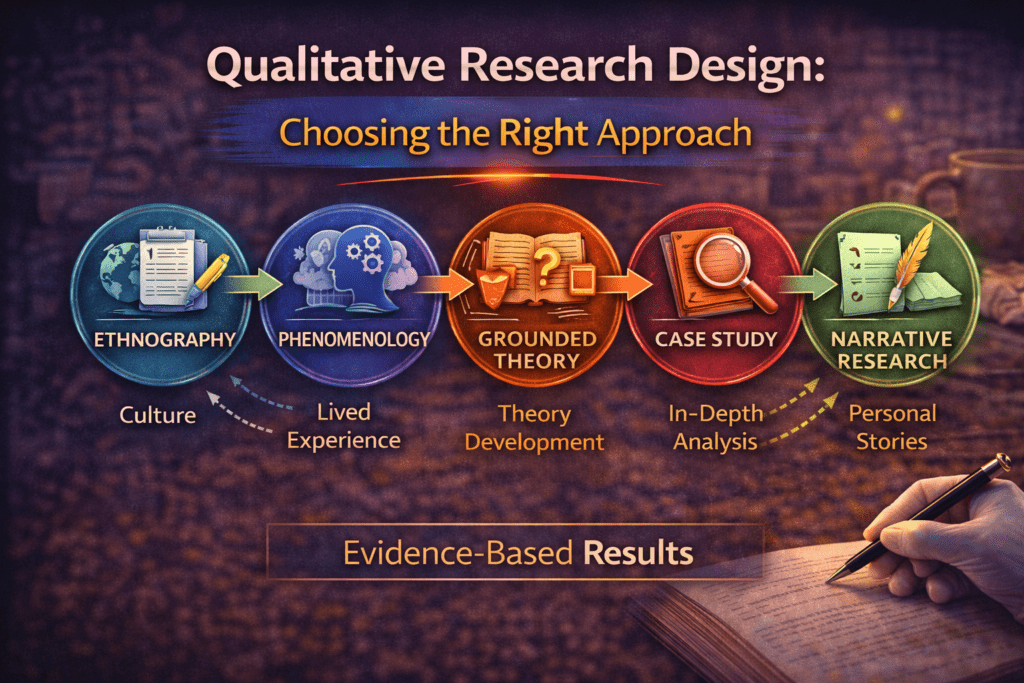 Qualitative Research Design:

Choosing the Right Approach

ETHNOGRAPHY

PHENOMENOLOGY

GROUNDED THEORY

CASE STUDY

NARRATIVE RESEARCH

Culture

Lived Experience

Theory Development

In-Depth Analysis

Personal Stories

Evidence-Based Results